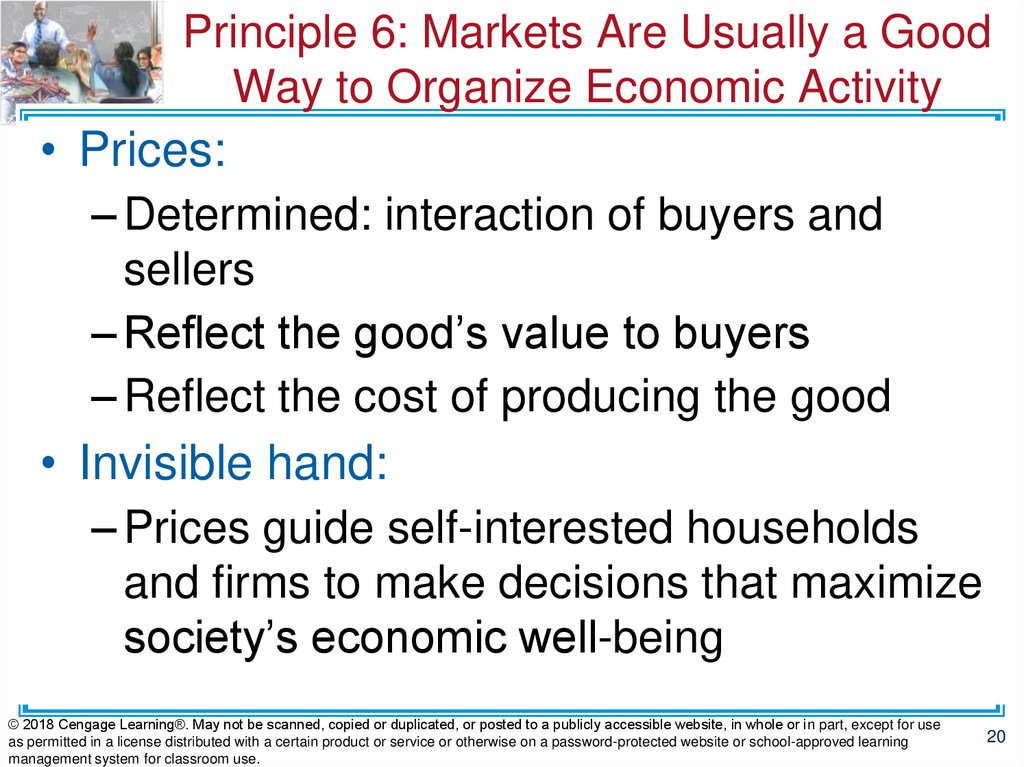 Principle 6: Markets Are Usually a Good Way to Organize Economic Activity

• Prices:
– Determined: interaction of buyers and sellers
– Reflect the good's value to buyers
– Reflect the cost of producing the good

• Invisible hand:
– Prices guide self-interested households and firms to make decisions that maximize society's economic well-being

© 2018 Cengage Learning®. May not be scanned, copied or duplicated, or posted to a publicly accessible website, in whole or in part, except for use as permitted in a license distributed with a certain product or service or otherwise on a password-protected website or school-approved learning management system for classroom use.

20